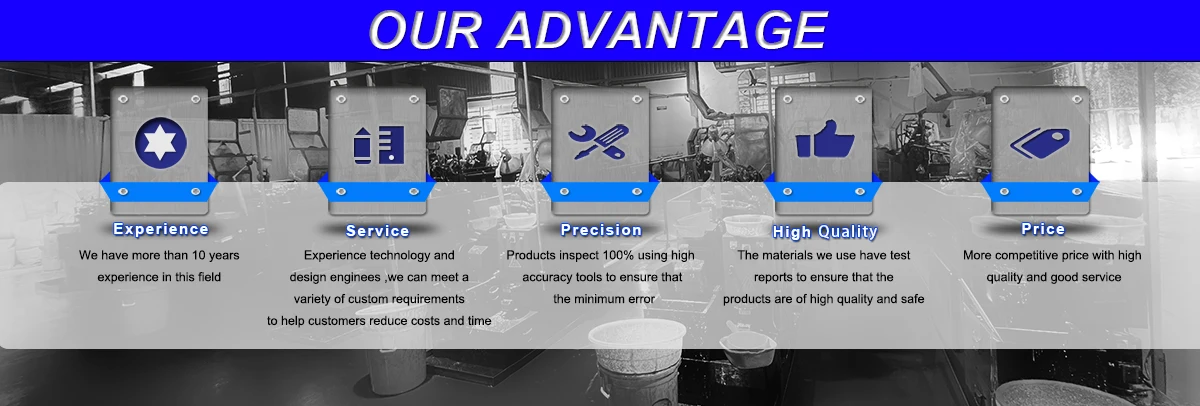 OUR ADVANTAGE

Experience
We have more than 10 years experience in this field

Service
Experience technology and design enginees ,we can meet a variety of custom requirements to help customers reduce costs and time

Precision
Products inspect 100% using high accuracy tools to ensure that the minimum error

High Quality
The materials we use have test reports to ensure that the products are of high quality and safe

Price
More competitive price with high quality and good service